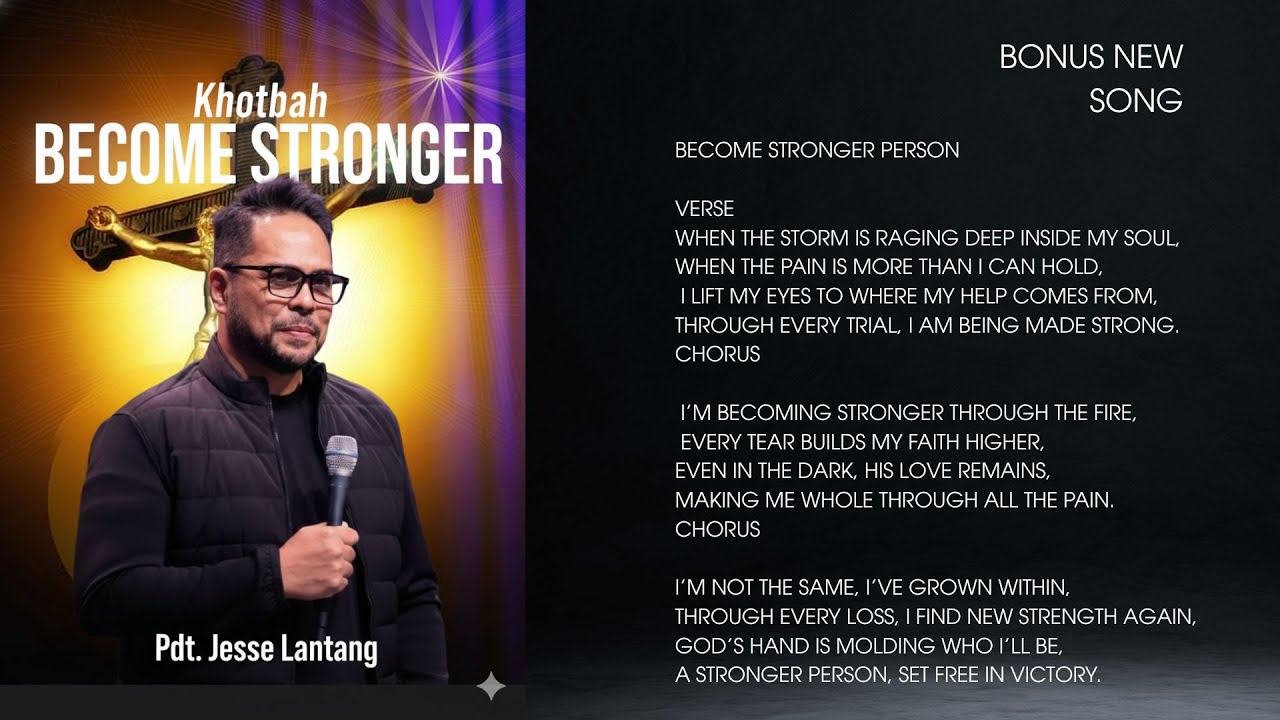 Khotbah
BECOME STRONGER

Pdt. Jesse Lantang

BONUS NEW
SONG

BECOME STRONGER PERSON

VERSE
WHEN THE STORM IS RAGING DEEP INSIDE MY SOUL,
WHEN THE PAIN IS MORE THAN I CAN HOLD,
I LIFT MY EYES TO WHERE MY HELP COMES FROM,
THROUGH EVERY TRIAL, I AM BEING MADE STRONG.
CHORUS

I'M BECOMING STRONGER THROUGH THE FIRE,
EVERY TEAR BUILDS MY FAITH HIGHER,
EVEN IN THE DARK, HIS LOVE REMAINS,
MAKING ME WHOLE THROUGH ALL THE PAIN.
CHORUS

I'M NOT THE SAME, I'VE GROWN WITHIN,
THROUGH EVERY LOSS, I FIND NEW STRENGTH AGAIN,
GOD'S HAND IS MOLDING WHO I'LL BE,
A STRONGER PERSON, SET FREE IN VICTORY.